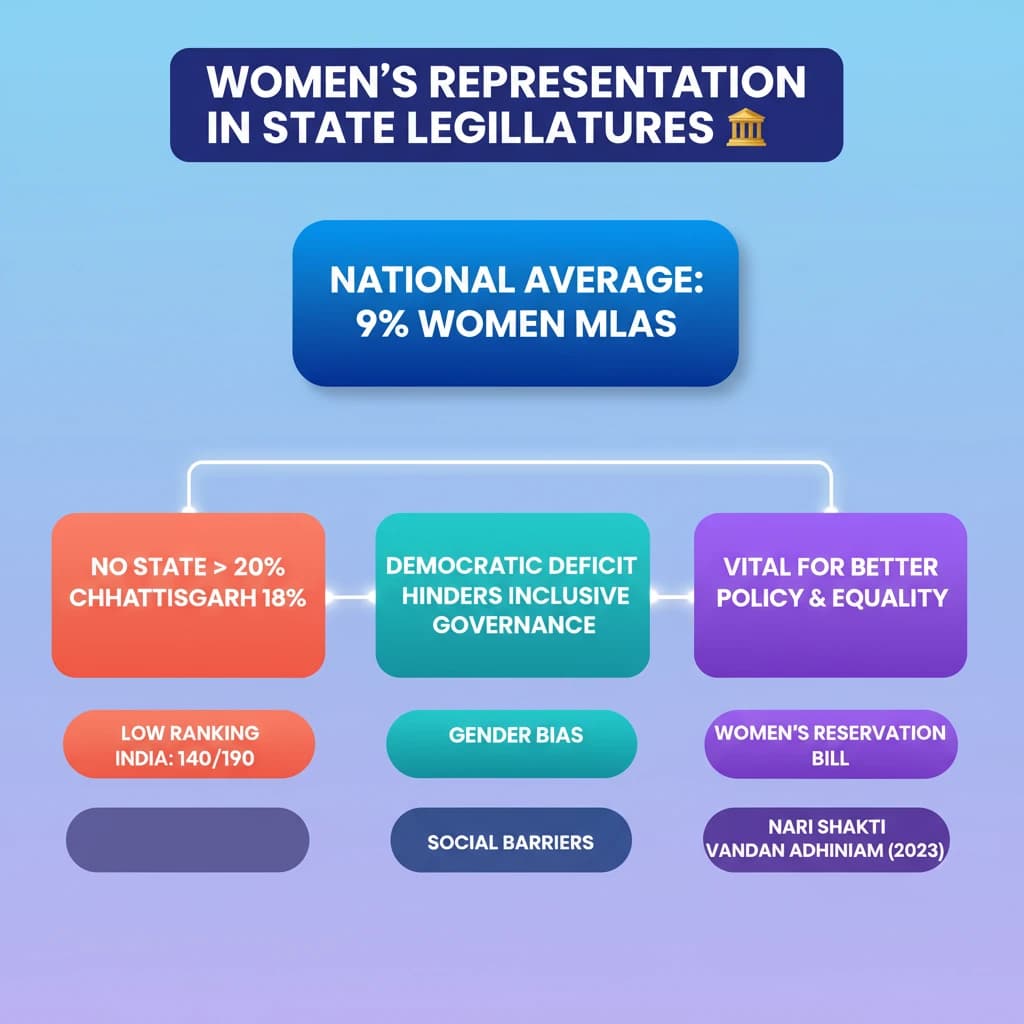 WOMEN'S REPRESENTATION IN STATE LEGILLATURES 🏛

NATIONAL AVERAGE: 9% WOMEN MLAS

NO STATE > 20% CHHATTISGARH 18%

DEMOCRATIC DEFICIT HINDERS INCLUSIVE GOVERNANCE

VITAL FOR BETTER POLICY & EQUALITY

LOW RANKING INDIA: 140/190

GENDER BIAS

WOMEN'S RESERVATION BILL

SOCIAL BARRIERS

NARI SHAKTI VANDAN ADHINIAM (2023)